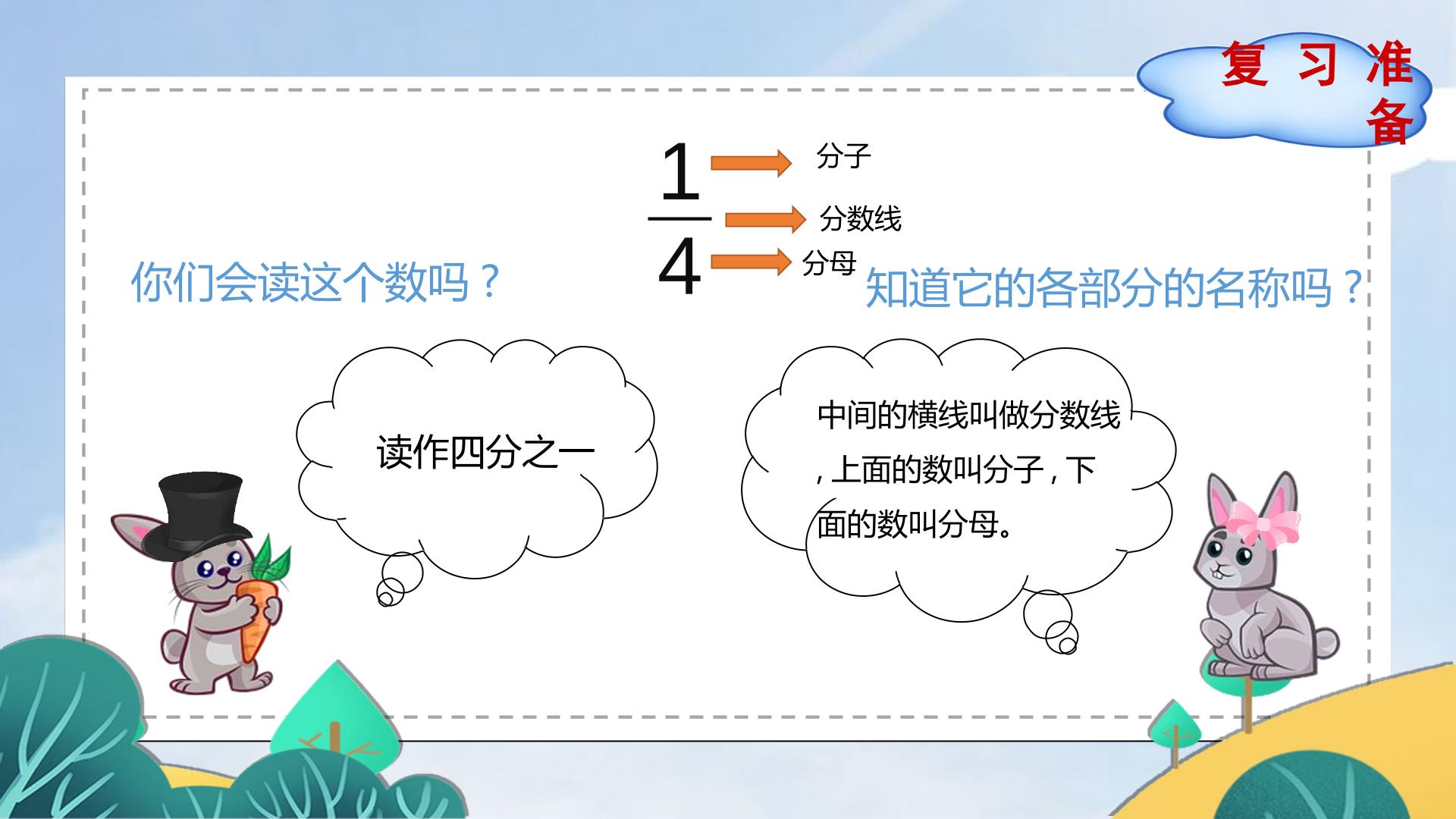 复习准备

$\frac{1}{4}$

分子

分数线

分母

你们会读这个数吗？

知道它的各部分的名称吗？

读作四分之一

中间的横线叫做分数线，上面的数叫分子，下面的数叫分母。